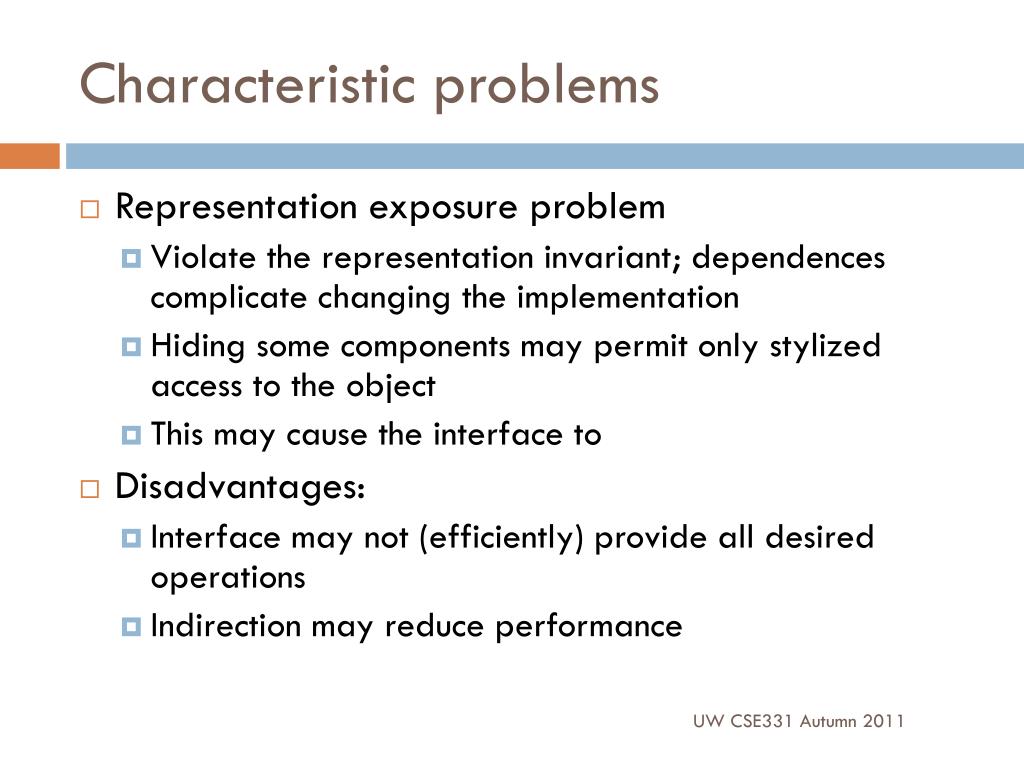 Characteristic problems

Representation exposure problem

Violate the representation invariant; dependences complicate changing the implementation

Hiding some components may permit only stylized access to the object

This may cause the interface to

Disadvantages:

Interface may not (efficiently) provide all desired operations

Indirection may reduce performance

UW CSE331 Autumn 2011